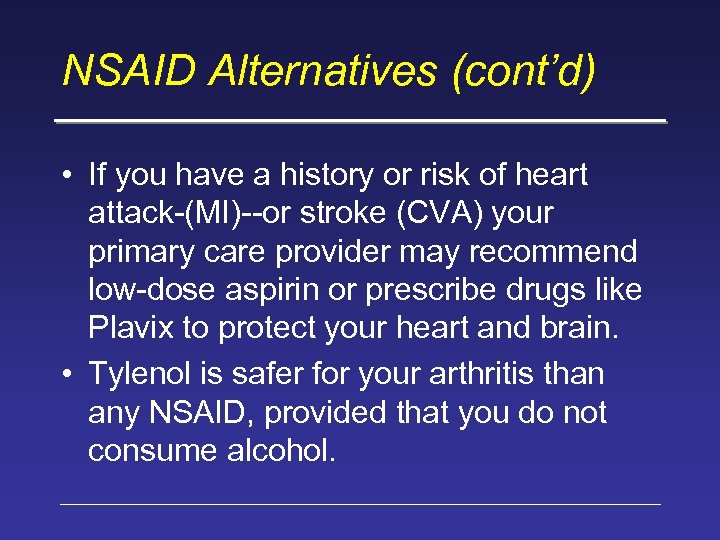 NSAID Alternatives (cont'd)

• If you have a history or risk of heart attack-(MI)--or stroke (CVA) your primary care provider may recommend low-dose aspirin or prescribe drugs like Plavix to protect your heart and brain.

• Tylenol is safer for your arthritis than any NSAID, provided that you do not consume alcohol.